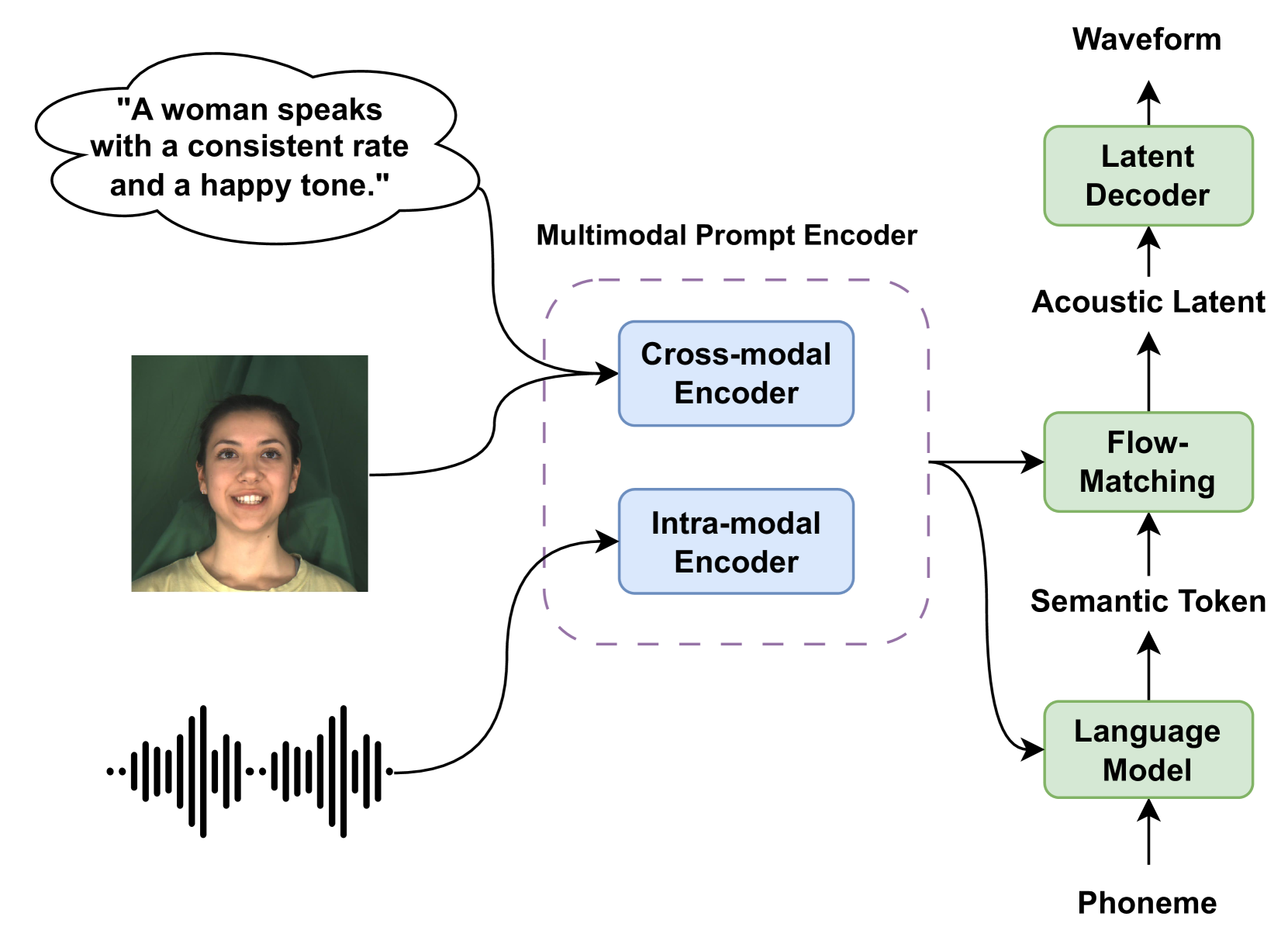 "A woman speaks with a consistent rate and a happy tone."

Multimodal Prompt Encoder

Cross-modal Encoder

Intra-modal Encoder

Waveform

Latent Decoder

Acoustic Latent

Flow-Matching

Semantic Token

Language Model

Phoneme